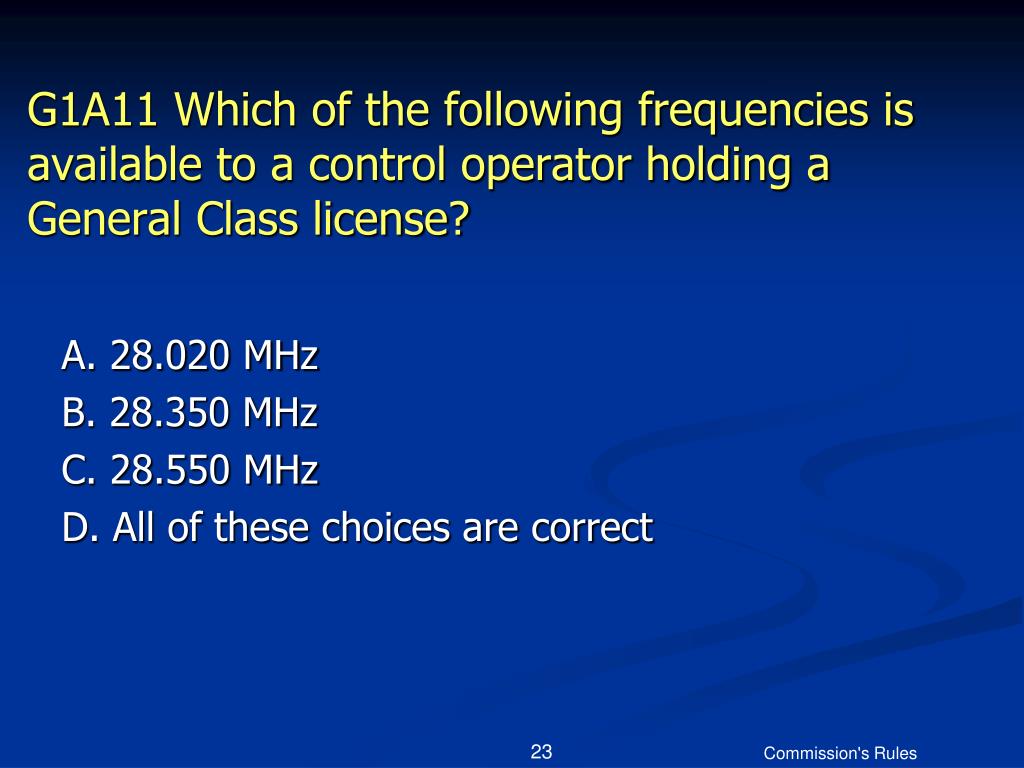 G1A11 Which of the following frequencies is available to a control operator holding a General Class license?

A. 28.020 MHz
B. 28.350 MHz
C. 28.550 MHz
D. All of these choices are correct

23

Commission's Rules